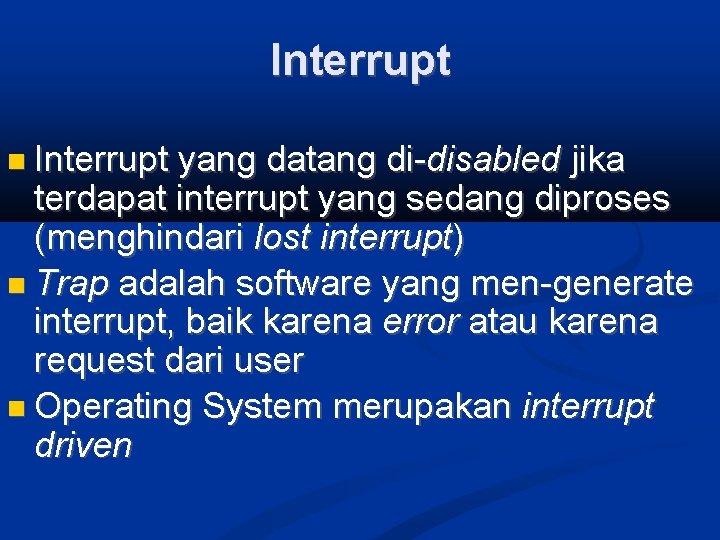 Interrupt

Interrupt yang datang di-disabled jika terdapat interrupt yang sedang diproses (menghindari lost interrupt)

Trap adalah software yang men-generate interrupt, baik karena error atau karena request dari user

Operating System merupakan interrupt driven